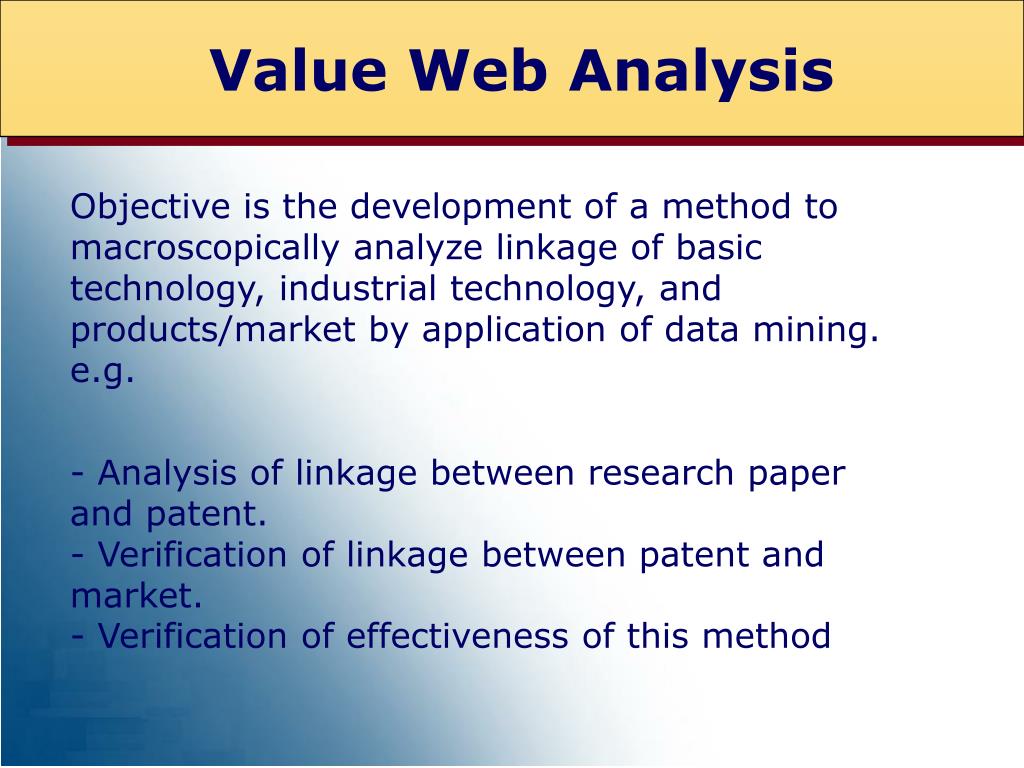 Value Web Analysis

Objective is the development of a method to macroscopically analyze linkage of basic technology, industrial technology, and products/market by application of data mining. e.g.

- Analysis of linkage between research paper and patent.
- Verification of linkage between patent and market.
- Verification of effectiveness of this method